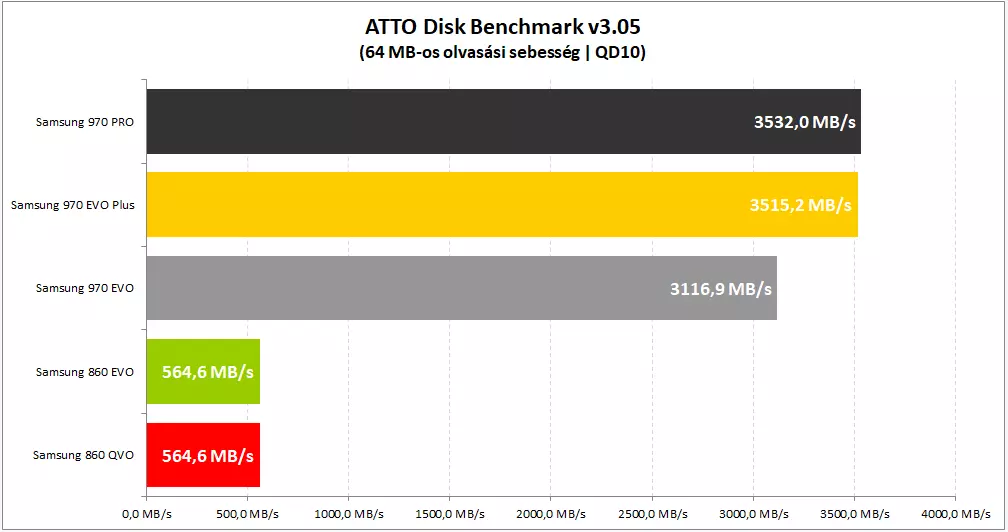 ATTO Disk Benchmark v3.05
(64 MB-os olvasási sebesség | QD10)

Samsung 970 PRO
3532,0 MB/s

Samsung 970 EVO Plus
3515,2 MB/s

Samsung 970 EVO
3116,9 MB/s

Samsung 860 EVO
564,6 MB/s

Samsung 860 QVO
564,6 MB/s

0,0 MB/s
500,0 MB/s
1000,0 MB/s
1500,0 MB/s
2000,0 MB/s
2500,0 MB/s
3000,0 MB/s
3500,0 MB/s
4000,0 MB/s